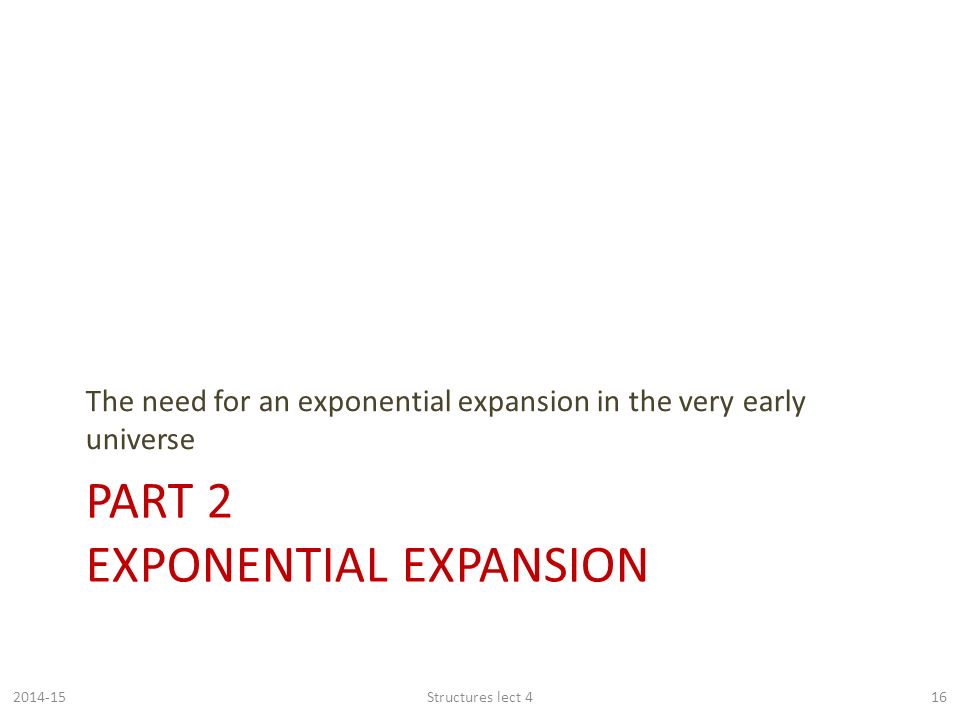 The need for an exponential expansion in the very early universe

PART 2
EXPONENTIAL EXPANSION

2014-15

Structures lect 4

16